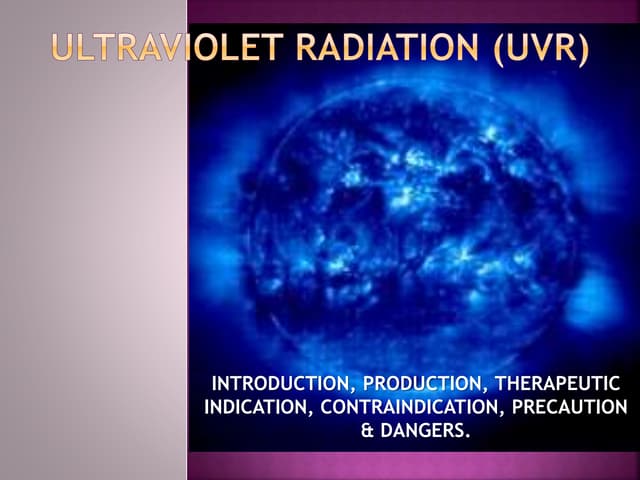 ULTRAVIOLET RADIATION (UVR)

INTRODUCTION, PRODUCTION, THERAPEUTIC INDICATION, CONTRAINDICATION, PRECAUTION & DANGERS.